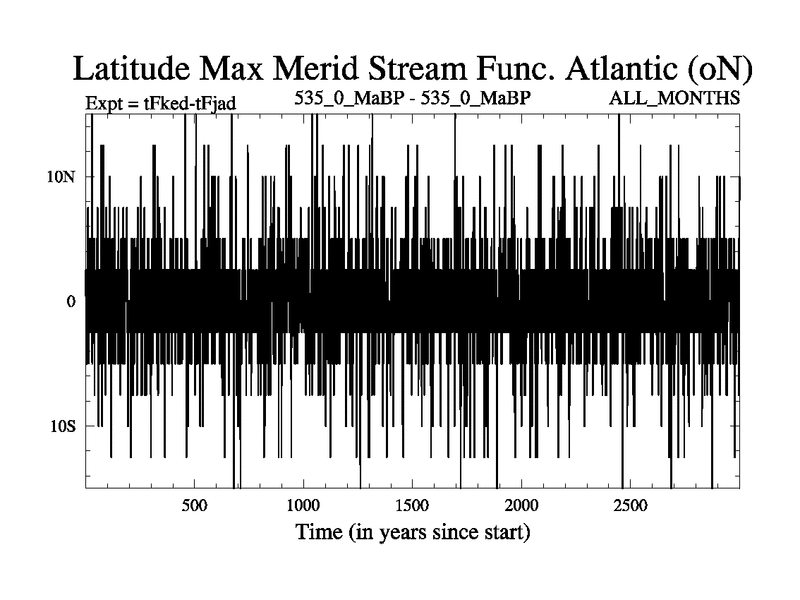 Latitude Max Merid Stream Func. Atlantic (oN)

Expt = tFked-tFjad

535_0_MaBP - 535_0_MaBP

ALL_MONTHS

10N

0

10S

500

1000

1500

2000

2500

Time (in years since start)